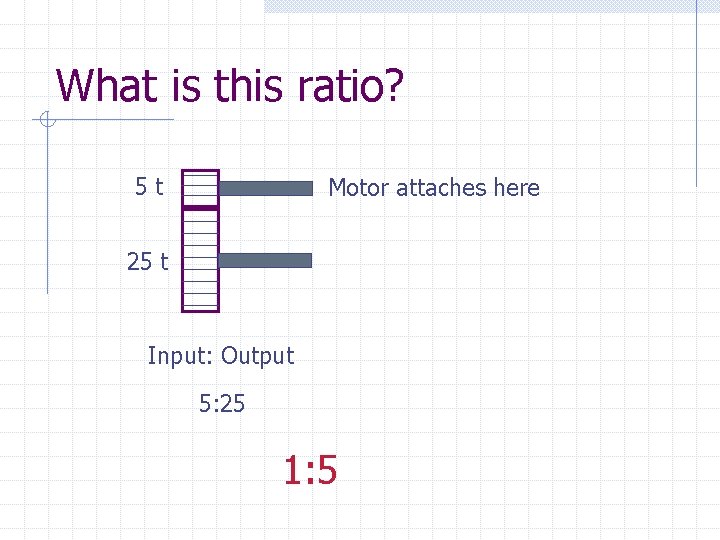 What is this ratio?

5 t

Motor attaches here

25 t

Input: Output

5:25

1:5